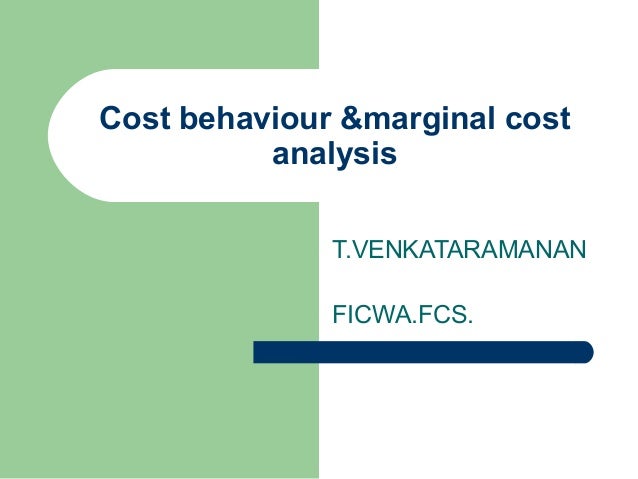 Cost behaviour &marginal cost analysis

T.VENKATARAMANAN

FICWA.FCS.